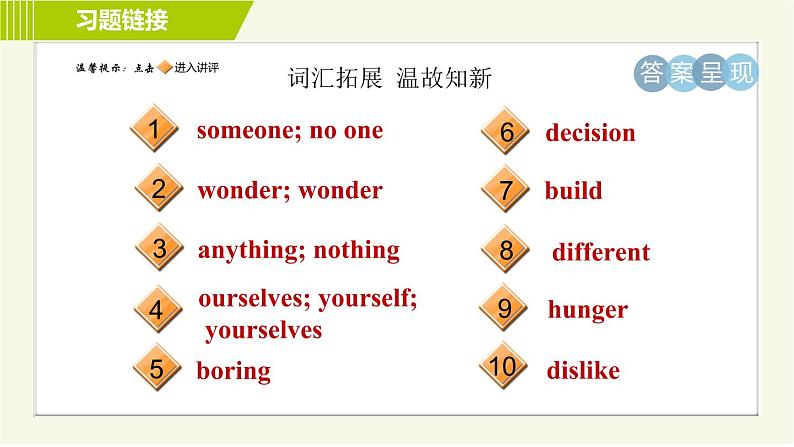 习题链接

温馨提示：点击 进入讲评

词汇拓展 温故知新

答案呈现

1 someone; no one

2 wonder; wonder

3 anything; nothing

4 ourselves; yourself; yourselves

5 boring

6 decision

7 build

8 different

9 hunger

10 dislike